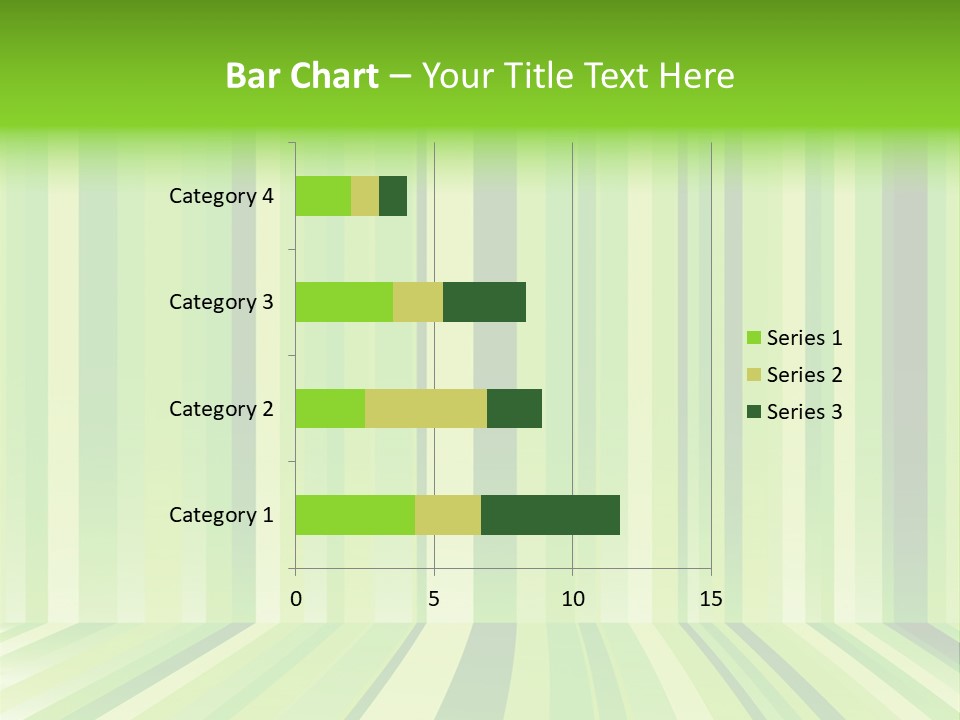 Bar Chart – Your Title Text Here

Category 4
Category 3
Category 2
Category 1

0
5
10
15

Series 1
Series 2
Series 3